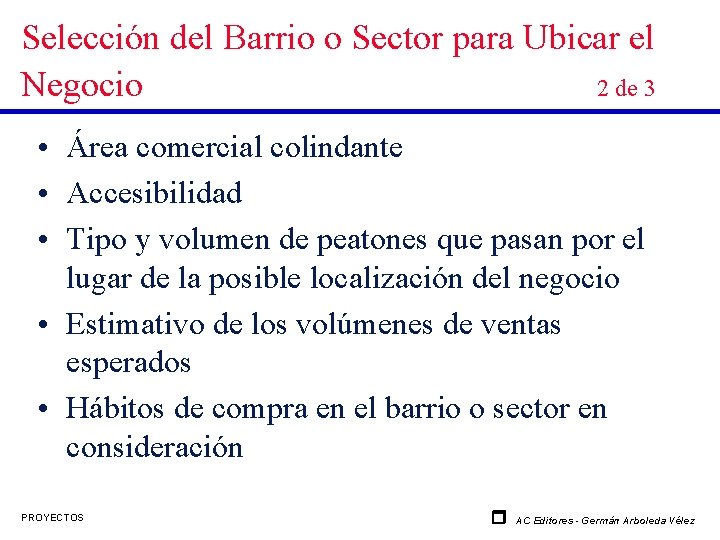 Selección del Barrio o Sector para Ubicar el Negocio 2 de 3

• Área comercial colindante
• Accesibilidad
• Tipo y volumen de peatones que pasan por el lugar de la posible localización del negocio
• Estimativo de los volúmenes de ventas esperados
• Hábitos de compra en el barrio o sector en consideración

PROYECTOS

AC Editores - Germán Arboleda Vélez